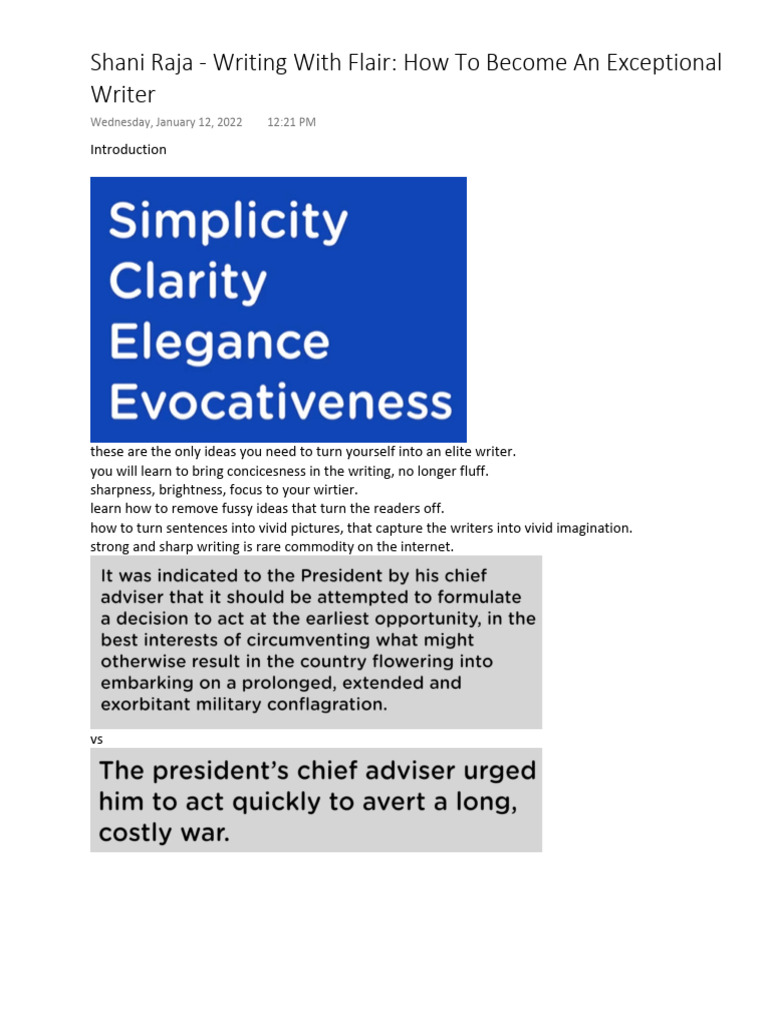 Shani Raja - Writing With Flair: How To Become An Exceptional Writer

Wednesday, January 12, 2022 12:21 PM

Introduction

Simplicity
Clarity
Elegance
Evocativeness

these are the only ideas you need to turn yourself into an elite writer.
you will learn to bring concicesness in the writing, no longer fluff.
sharpness, brightness, focus to your wirtier.
learn how to remove fussy ideas that turn the readers off.
how to turn sentences into vivid pictures, that capture the writers into vivid imagination.
strong and sharp writing is rare commodity on the internet.

It was indicated to the President by his chief adviser that it should be attempted to formulate a decision to act at the earliest opportunity, in the best interests of circumventing what might otherwise result in the country flowering into embarking on a prolonged, extended and exorbitant military conflagration.

vs

The president's chief adviser urged him to act quickly to avert a long, costly war.